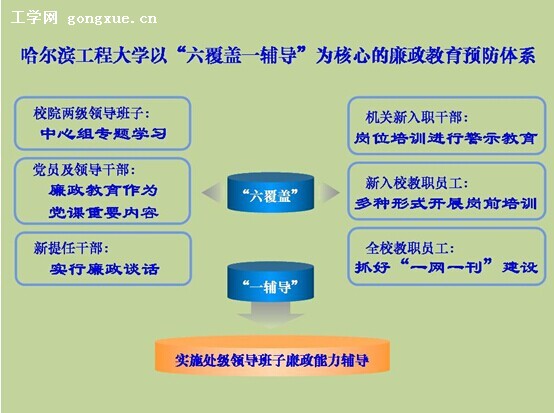 工学网 gongxue.cn

哈尔滨工程大学以“六覆盖一辅导”为核心的廉政教育预防体系

校院两级领导班子：
中心组专题学习

党员及领导干部：
廉政教育作为党课重要内容

新提任干部：
实行廉政谈话

“六覆盖”

“一辅导”

机关新入职干部：
岗位培训进行警示教育

新入校教职员工：
多种形式开展岗前培训

全校教职员工：
抓好“一网一刊”建设

实施处级领导班子廉政能力辅导